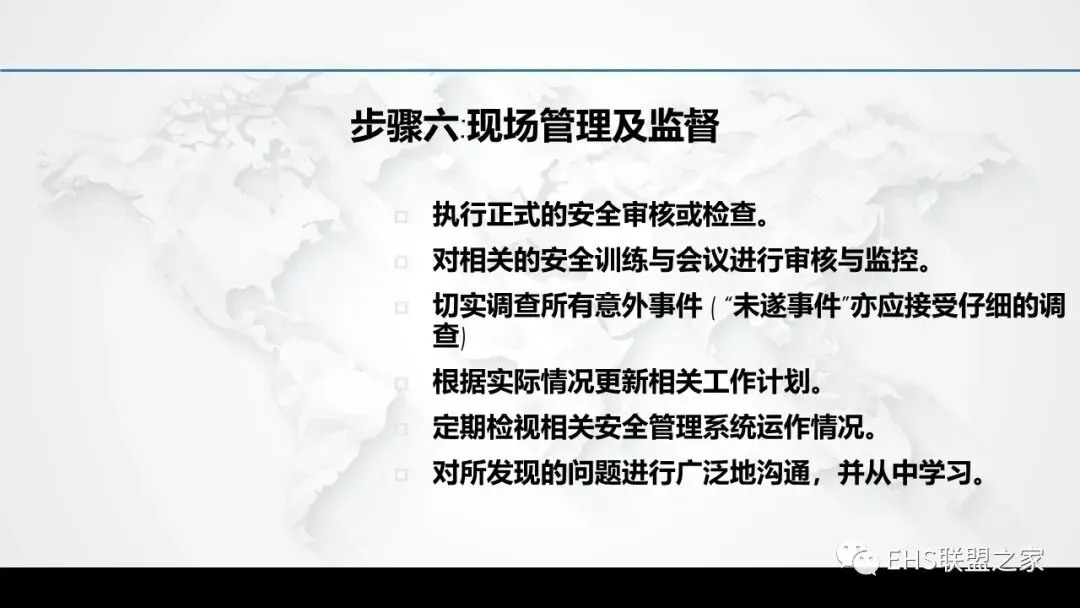 步骤六:现场管理及监督

☐ 执行正式的安全审核或检查。

☐ 对相关的安全训练与会议进行审核与监控。

☐ 切实调查所有意外事件(“未遂事件”亦应接受仔细的调查)

☐ 根据实际情况更新相关工作计划。

☐ 定期检视相关安全管理系统运作情况。

☐ 对所发现的问题进行广泛地沟通，并从中学习。

EHS联盟之家